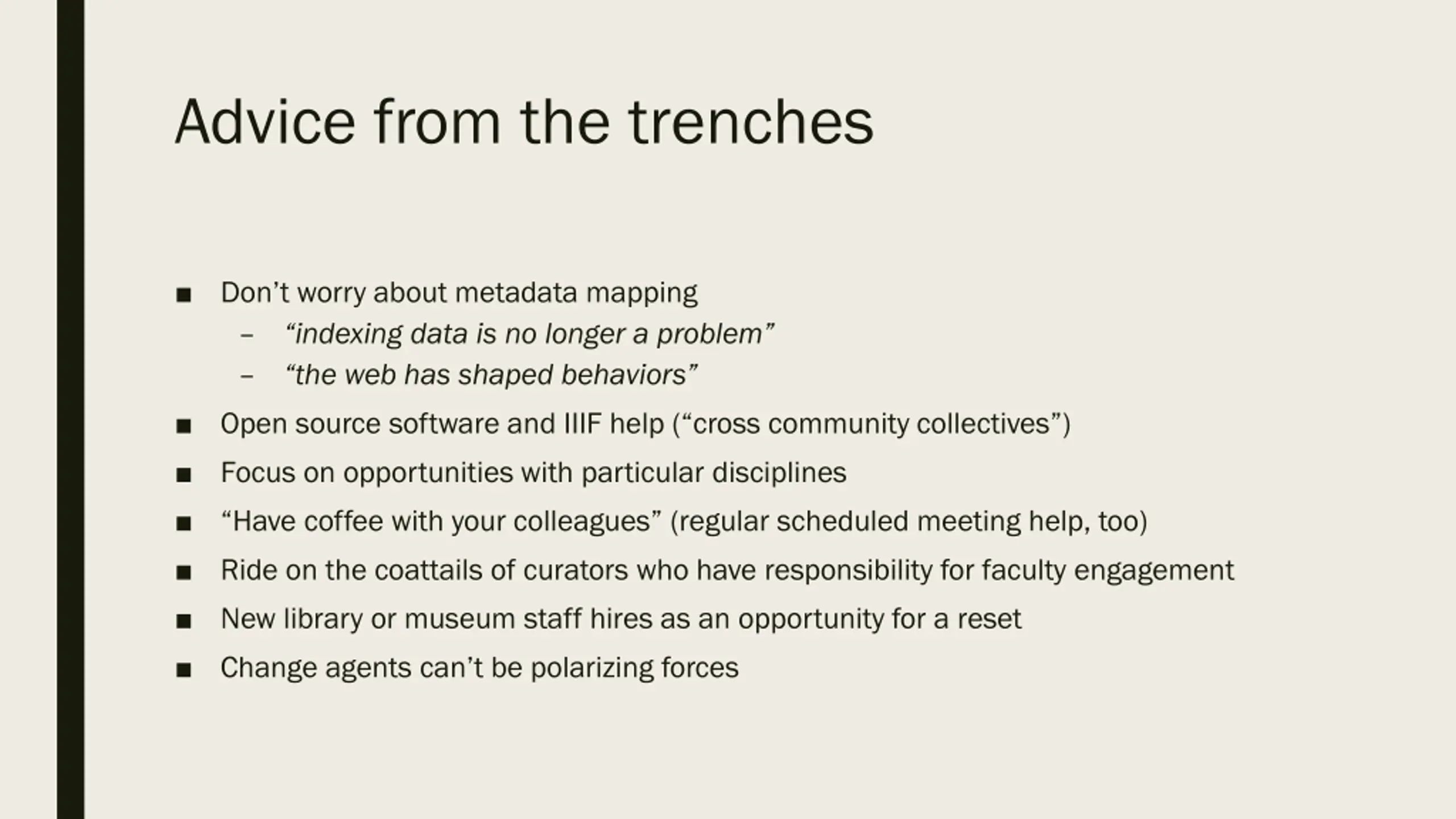 Advice from the trenches

■ Don’t worry about metadata mapping
– “indexing data is no longer a problem”
– “the web has shaped behaviors”

■ Open source software and IIIF help (“cross community collectives”)

■ Focus on opportunities with particular disciplines

■ “Have coffee with your colleagues” (regular scheduled meeting help, too)

■ Ride on the coattails of curators who have responsibility for faculty engagement

■ New library or museum staff hires as an opportunity for a reset

■ Change agents can’t be polarizing forces